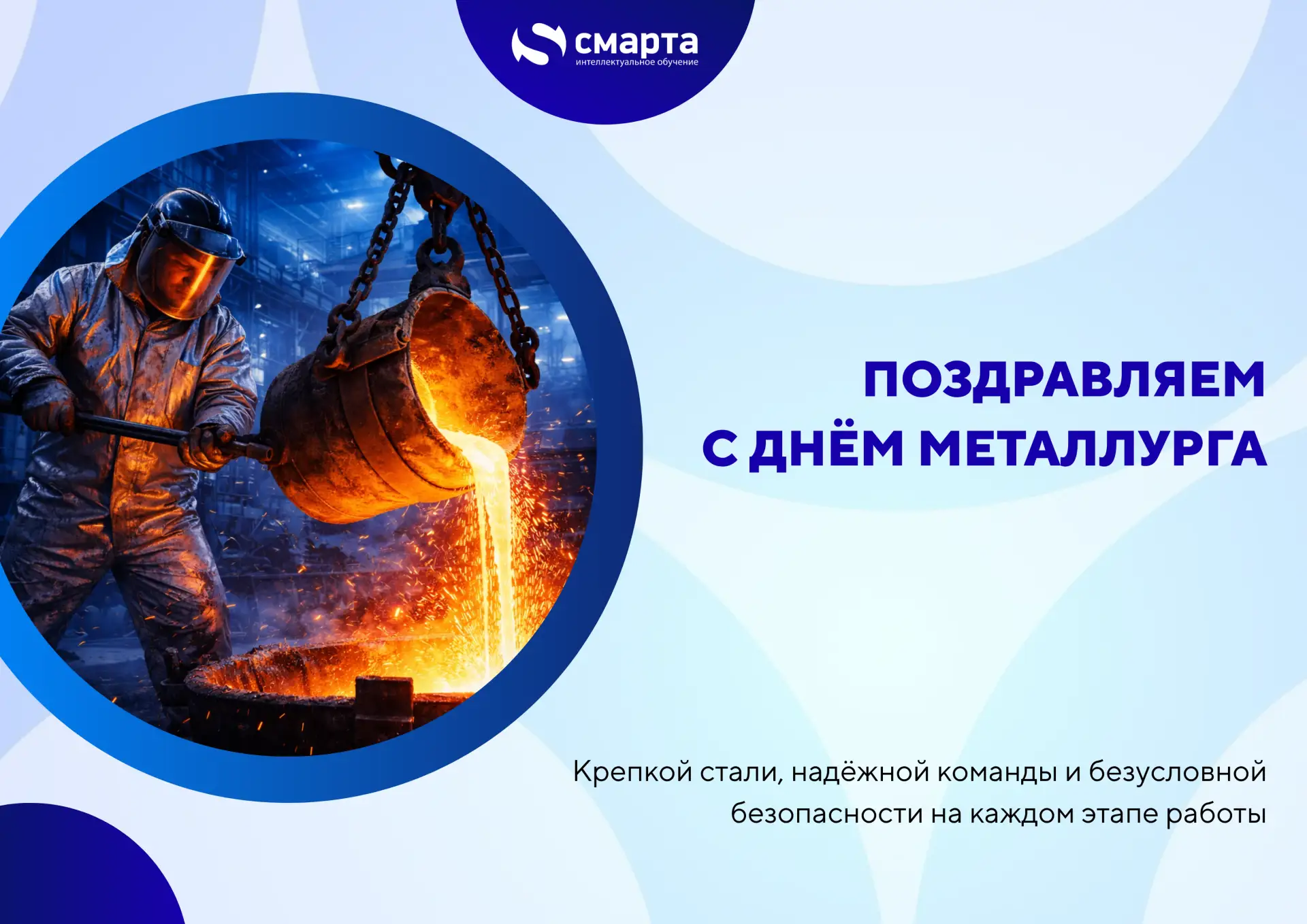 смарта
интеллектуальное обучение

ПОЗДРАВЛЯЕМ С ДНЁМ МЕТАЛЛУРГА

Крепкой стали, надёжной команды и безусловной безопасности на каждом этапе работы